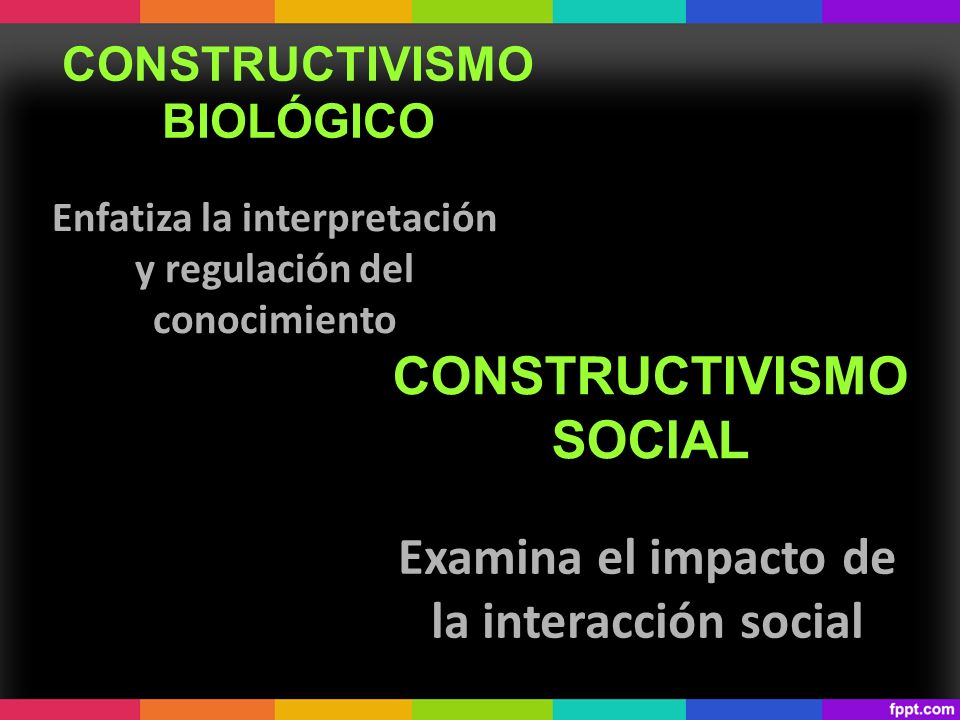 CONSTRUCTIVISMO BIOLÓGICO

Enfatiza la interpretación y regulación del conocimiento

CONSTRUCTIVISMO SOCIAL

Examina el impacto de la interacción social

fppt.com